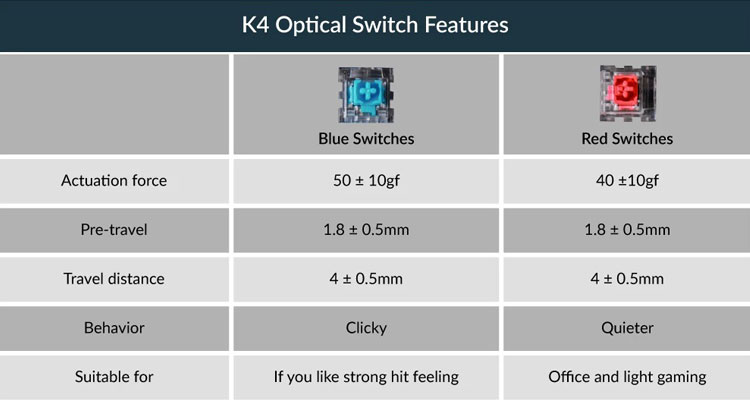 K4 Optical Switch Features

| | Blue Switches | Red Switches |
|---|---|---|
| Actuation force | 50 ± 10gf | 40 ±10gf |
| Pre-travel | 1.8 ± 0.5mm | 1.8 ± 0.5mm |
| Travel distance | 4 ± 0.5mm | 4 ± 0.5mm |
| Behavior | Clicky | Quieter |
| Suitable for | If you like strong hit feeling | Office and light gaming |